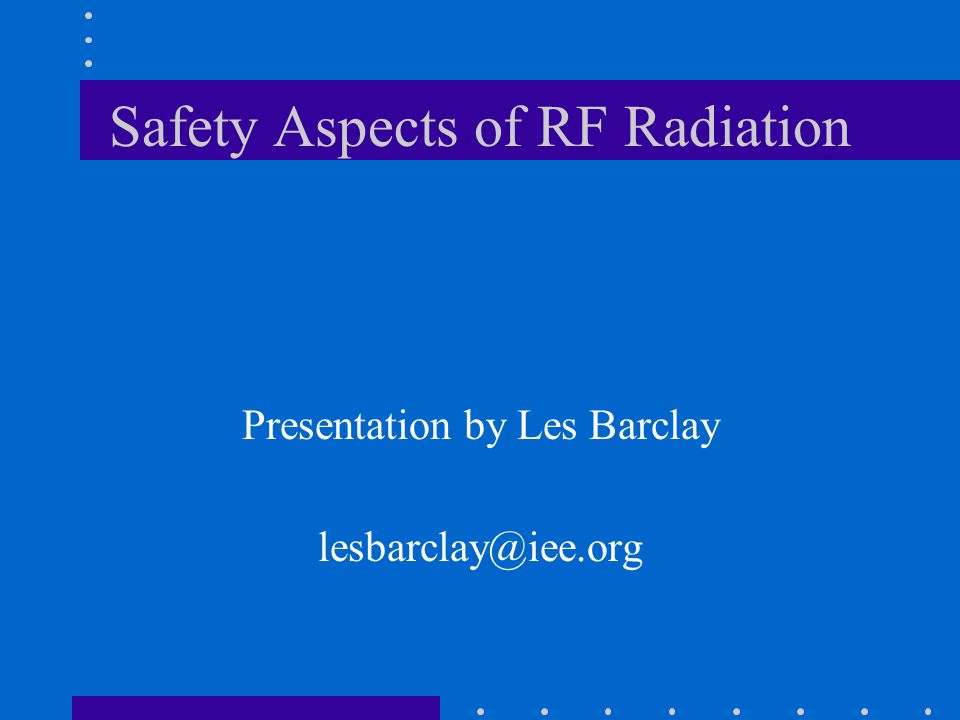 Safety Aspects of RF Radiation

Presentation by Les Barclay

lesbarclay@iee.org